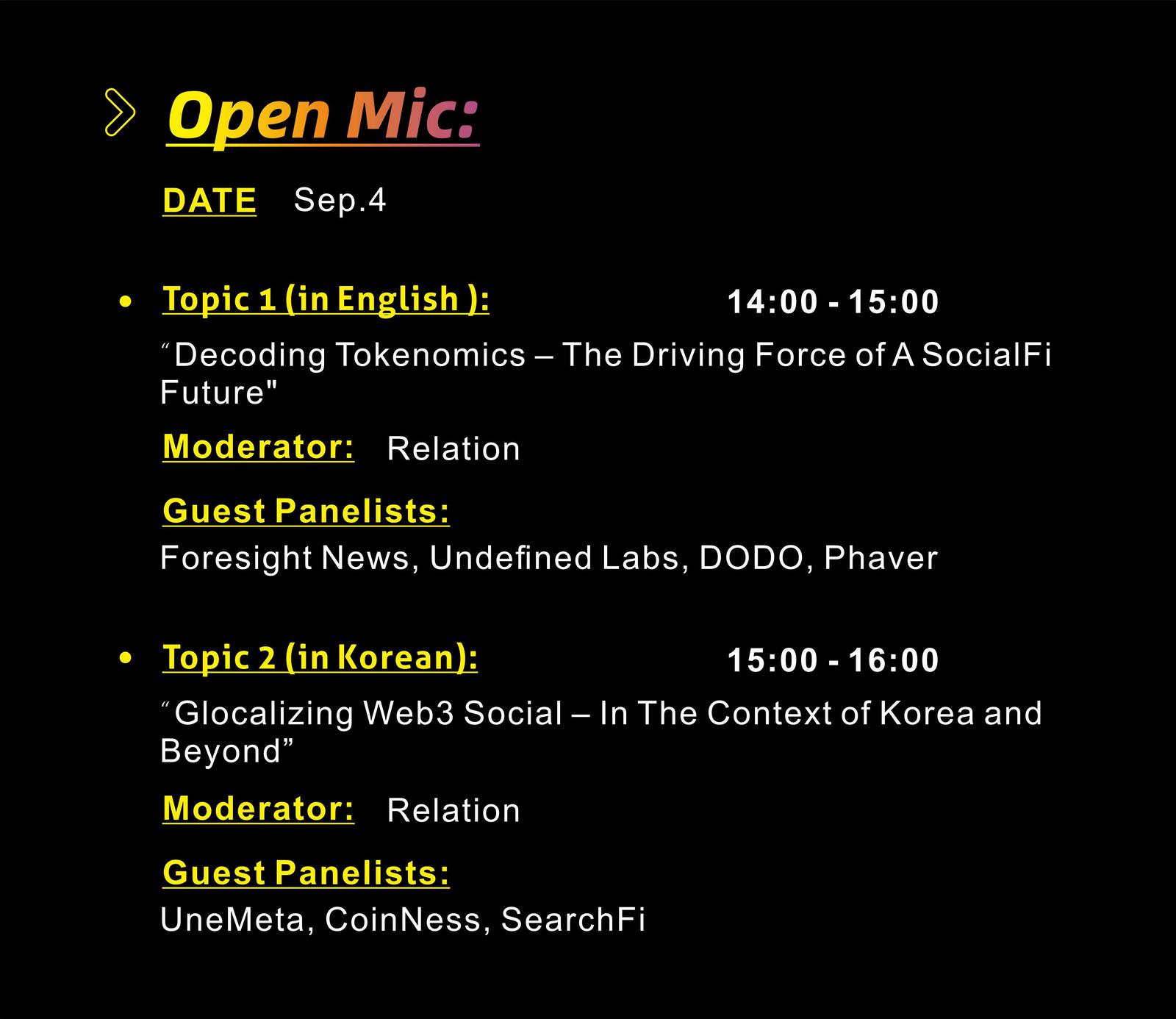 Open Mic:

DATE Sep.4

• Topic 1 (in English ): 14:00 - 15:00

“Decoding Tokenomics – The Driving Force of A SocialFi Future"

Moderator: Relation

Guest Panelists:

Foresight News, Undefined Labs, DODO, Phaver

• Topic 2 (in Korean): 15:00 - 16:00

“Glocalizing Web3 Social – In The Context of Korea and Beyond”

Moderator: Relation

Guest Panelists:

UneMeta, CoinNess, SearchFi